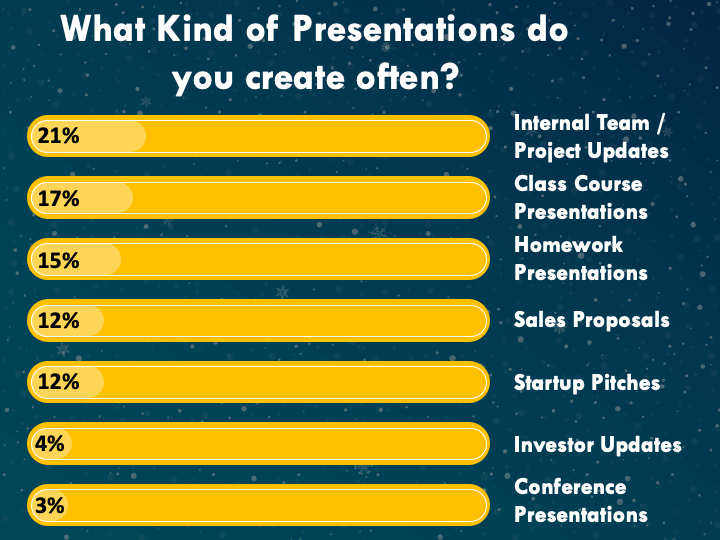 What Kind of Presentations do you create often?

21%
Internal Team / Project Updates

17%
Class Course Presentations

15%
Homework Presentations

12%
Sales Proposals

12%
Startup Pitches

4%
Investor Updates

3%
Conference Presentations